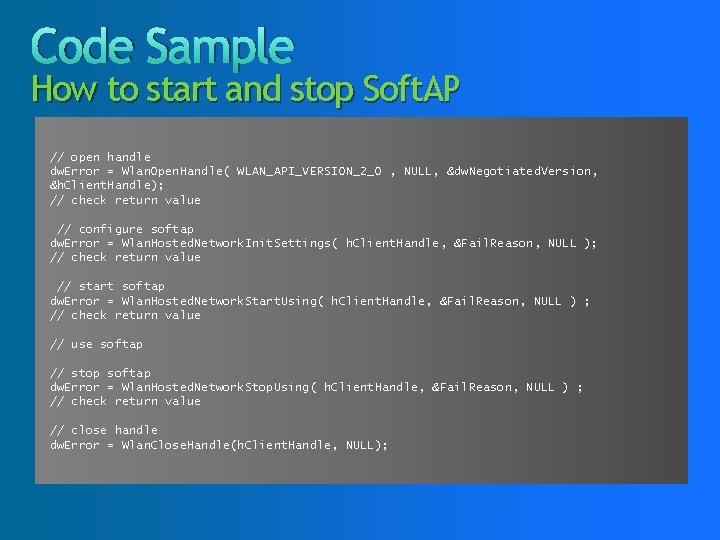 Code Sample
How to start and stop SoftAP

// open handle
dwError = WlanOpenHandle( WLAN_API_VERSION_2_0 , NULL, &dwNegotiatedVersion, &hClientHandle);
// check return value

// configure softap
dwError = WlanHostedNetworkInitSettings( hClientHandle, &FailReason, NULL );
// check return value

// start softap
dwError = WlanHostedNetworkStartUsing( hClientHandle, &FailReason, NULL ) ;
// check return value

// use softap

// stop softap
dwError = WlanHostedNetworkStopUsing( hClientHandle, &FailReason, NULL ) ;
// check return value

// close handle
dwError = WlanCloseHandle(hClientHandle, NULL);